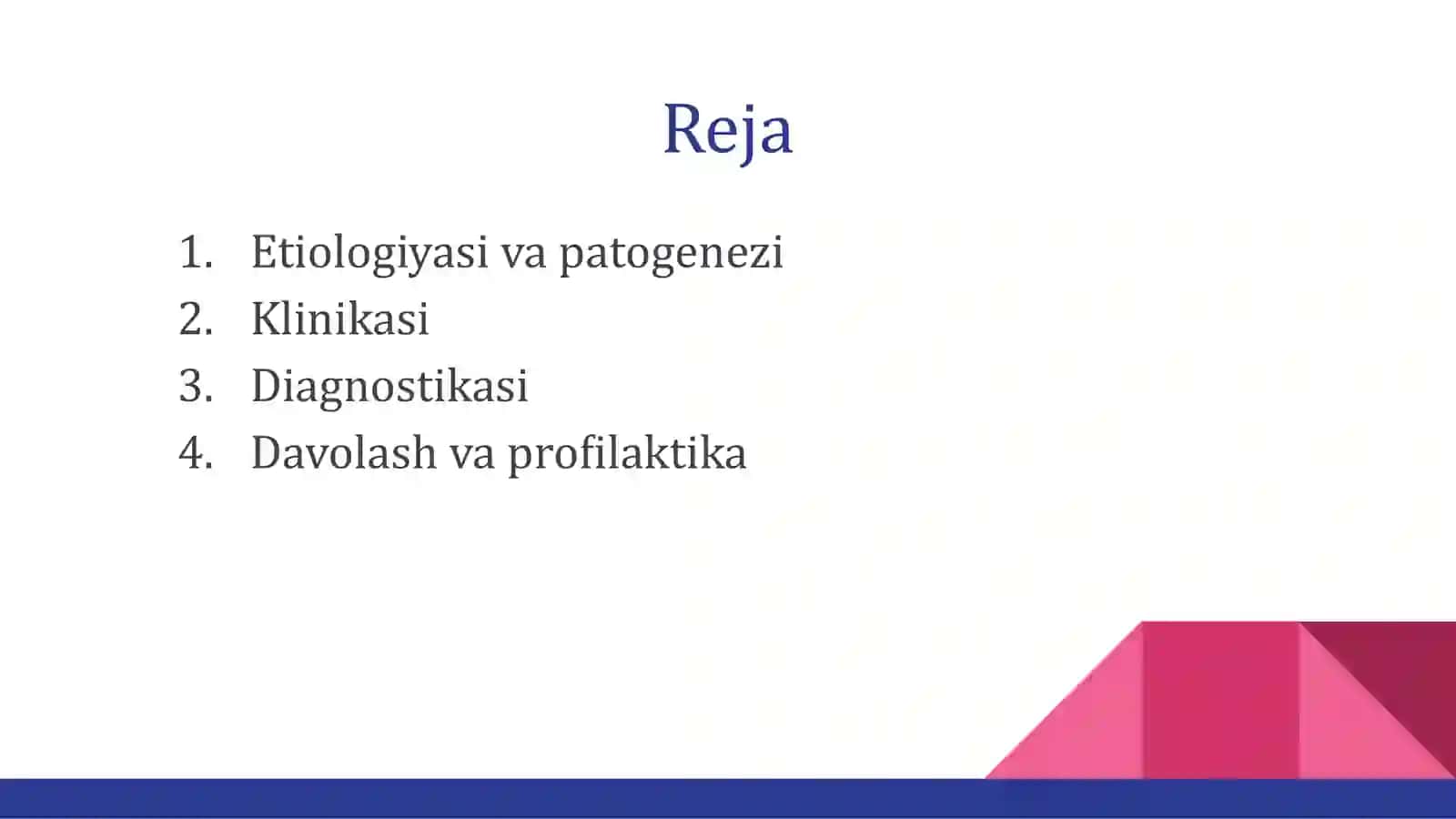 Reja

1. Etiologiyasi va patogenezi
2. Klinikasi
3. Diagnostikasi
4. Davolash va profilaktika